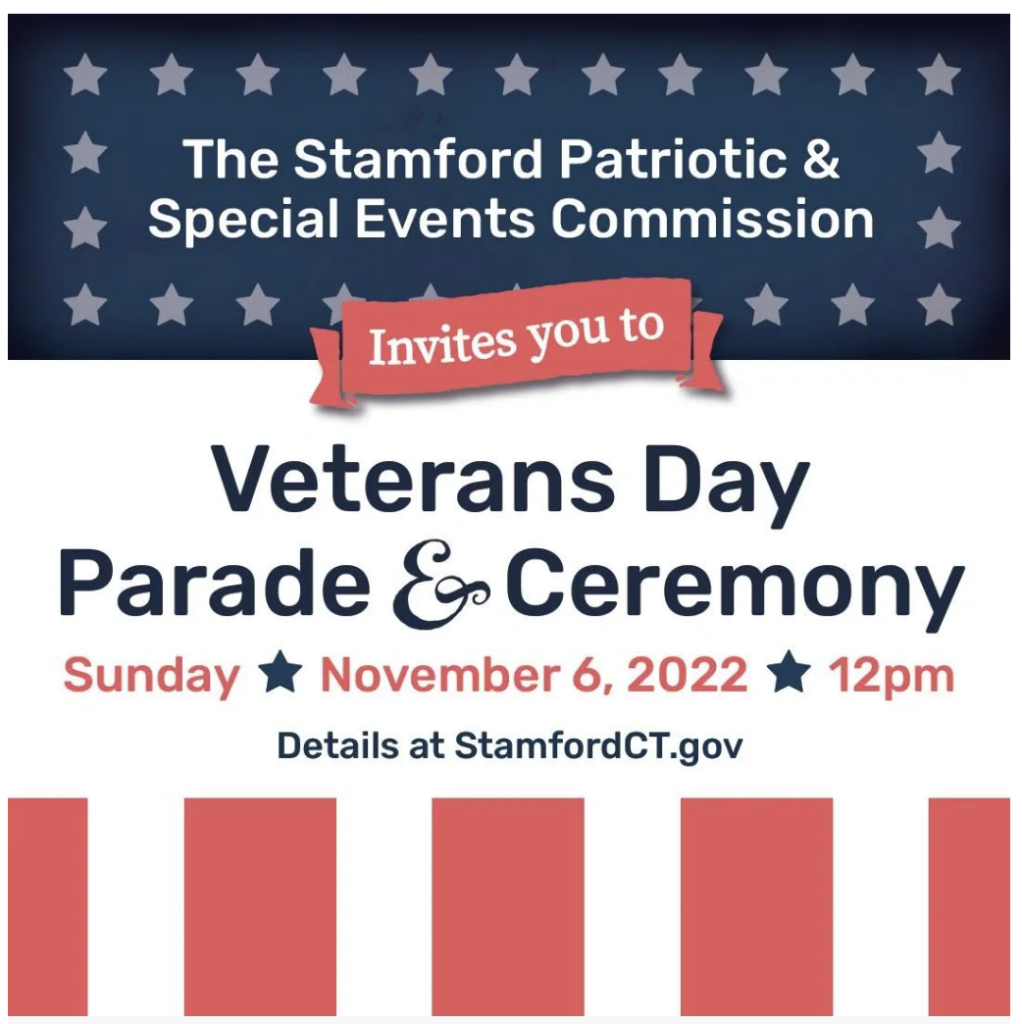 The Stamford Patriotic & Special Events Commission

Invites you to

Veterans Day Parade & Ceremony

Sunday ★ November 6, 2022 ★ 12pm

Details at StamfordCT.gov